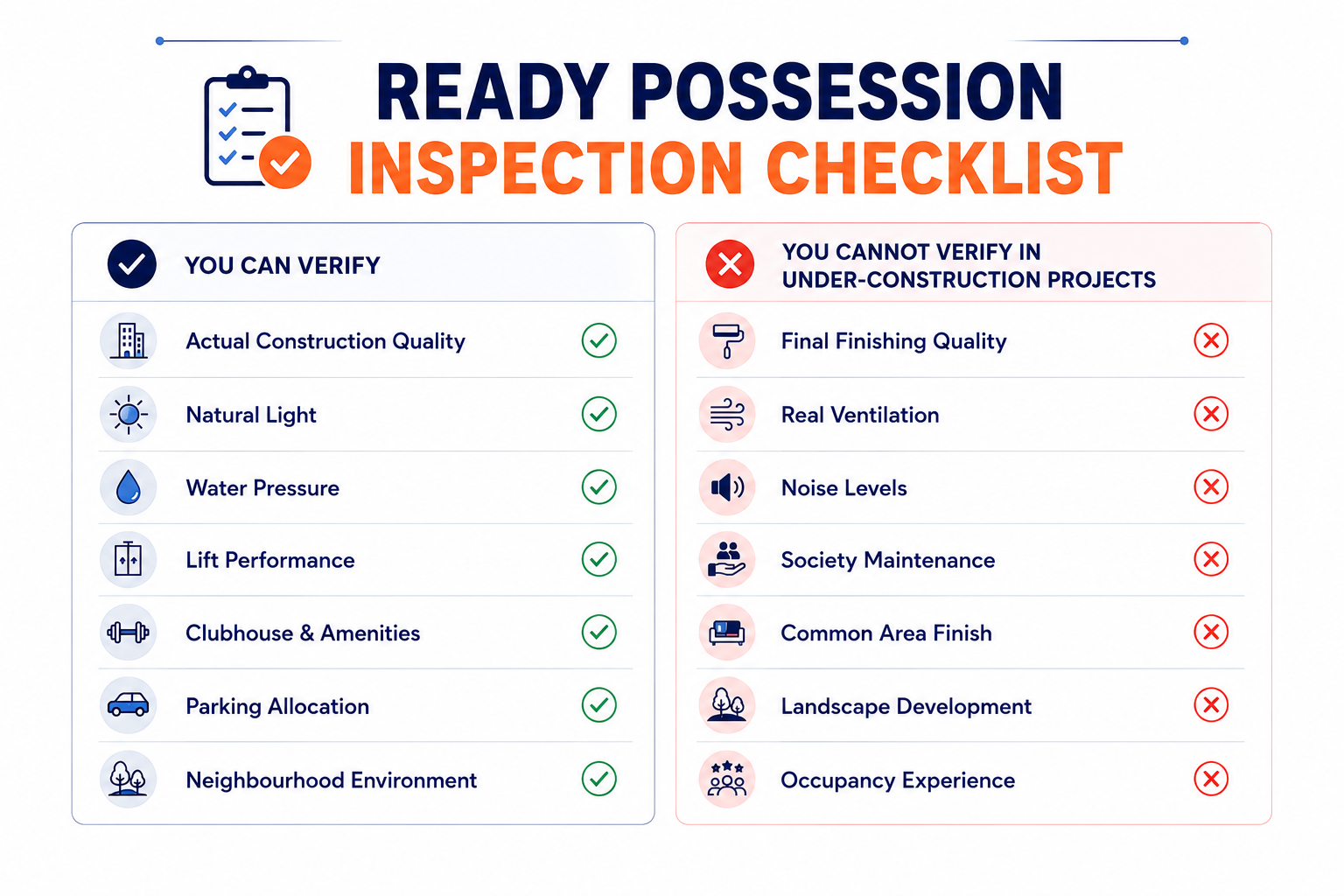 READY POSSESSION
INSPECTION CHECKLIST

YOU CAN VERIFY

Actual Construction Quality
Natural Light
Water Pressure
Lift Performance
Clubhouse & Amenities
Parking Allocation
Neighbourhood Environment

YOU CANNOT VERIFY IN UNDER-CONSTRUCTION PROJECTS

Final Finishing Quality
Real Ventilation
Noise Levels
Society Maintenance
Common Area Finish
Landscape Development
Occupancy Experience